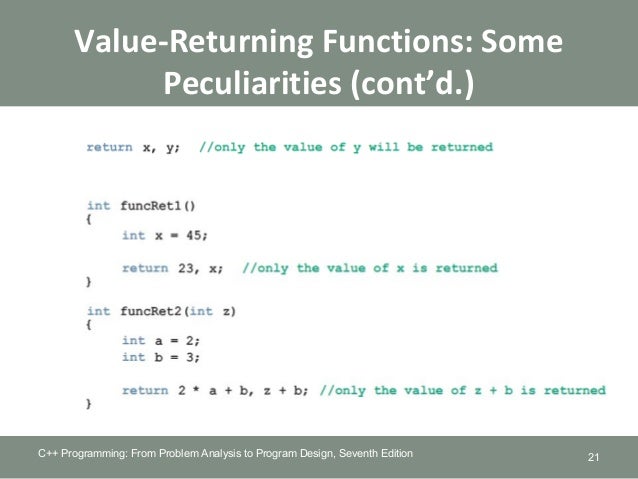 Value-Returning Functions: Some Peculiarities (cont'd.)

return x, y; //only the value of y will be returned

int funcRet1()
{
    int x = 45;

    return 23, x; //only the value of x is returned
}

int funcRet2(int z)
{
    int a = 2;
    int b = 3;

    return 2 * a + b, z + b; //only the value of z + b is returned
}

C++ Programming: From Problem Analysis to Program Design, Seventh Edition

21